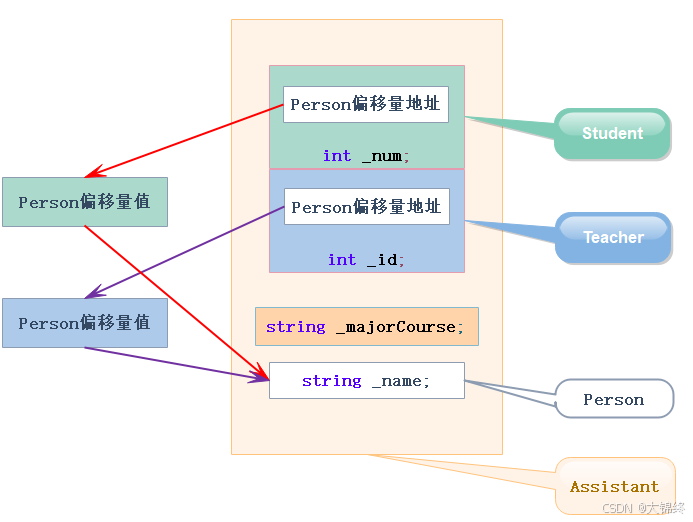 Person偏移量地址

int _num;

Student

Person偏移量值

Person偏移量地址

int _id;

Teacher

Person偏移量值

string _majorCourse;

string _name;

Person

Assistant

CSDN @大锦终